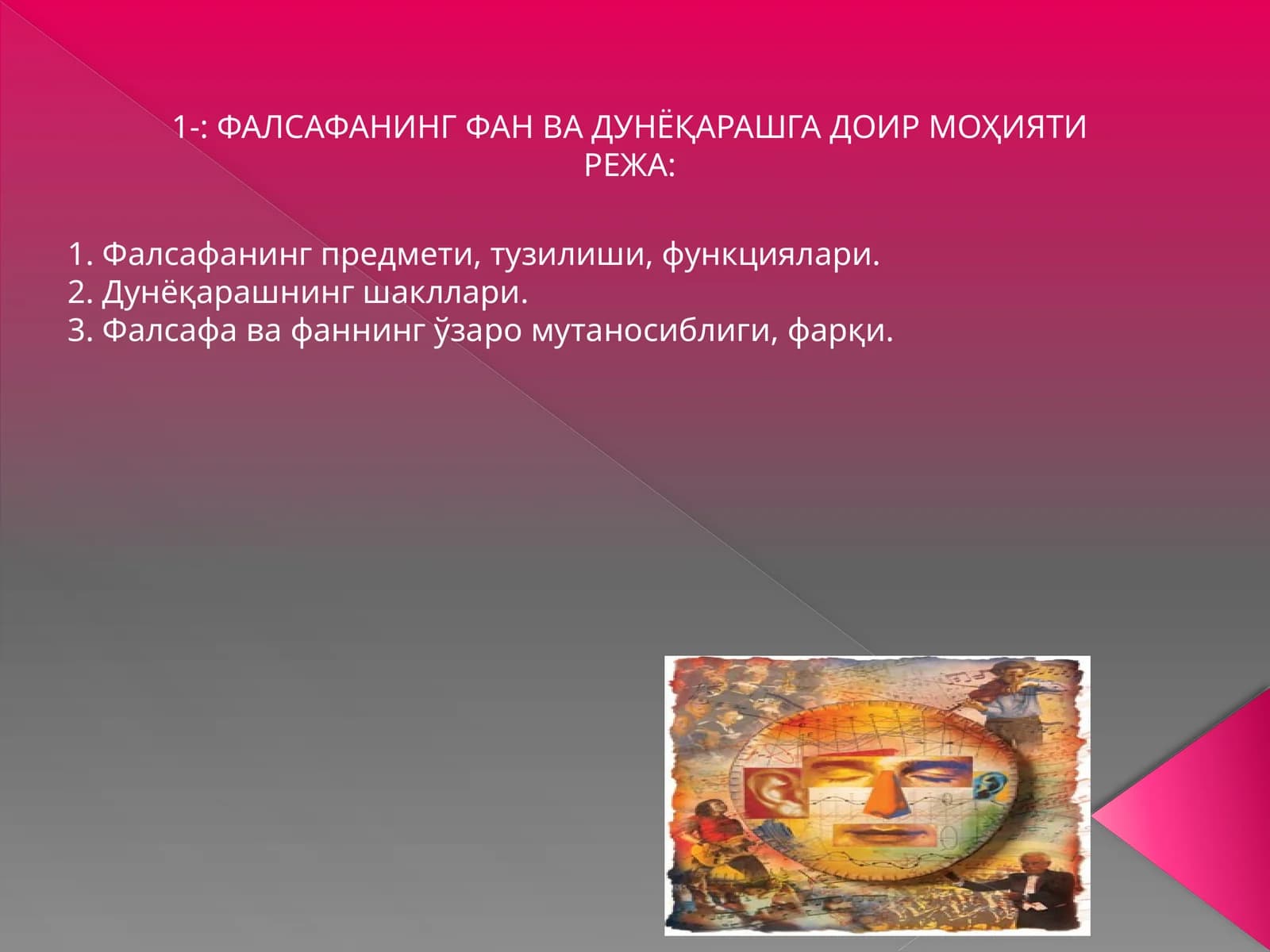 1-: ФАЛСАФАНИНГ ФАН ВА ДУНЁҚАРАШГА ДОИР МОҲИЯТИ
РЕЖА:

1. Фалсафанинг предмети, тузилиши, функциялари.
2. Дунёқарашнинг шакллари.
3. Фалсафа ва фаннинг ўзаро мутаносиблиги, фарқи.